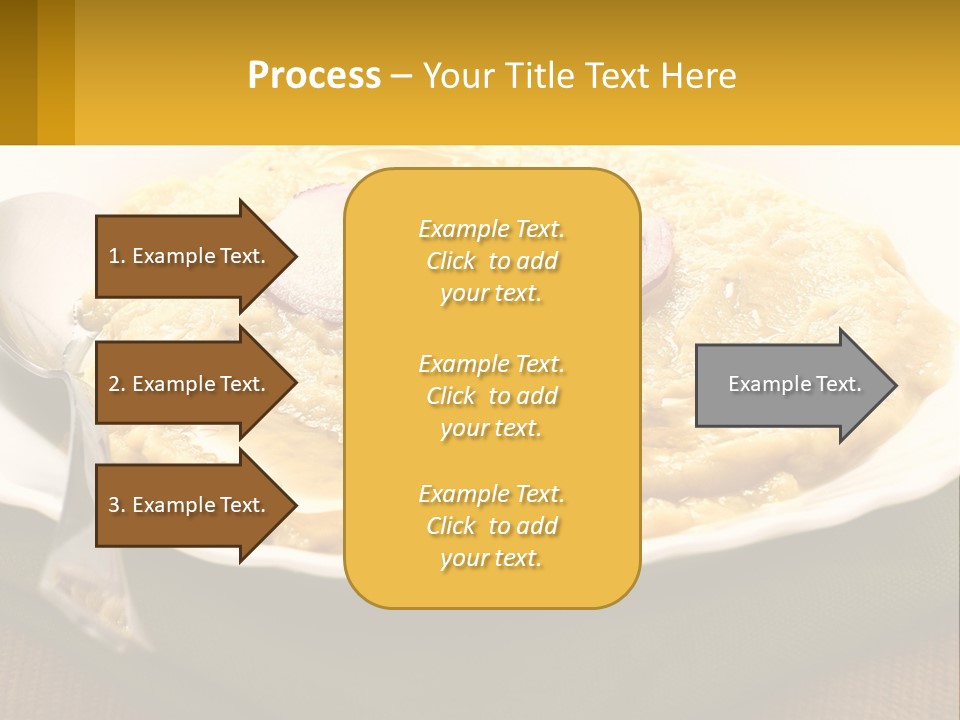 Process – Your Title Text Here

1. Example Text.

2. Example Text.

3. Example Text.

Example Text. Click to add your text.

Example Text. Click to add your text.

Example Text. Click to add your text.

Example Text.